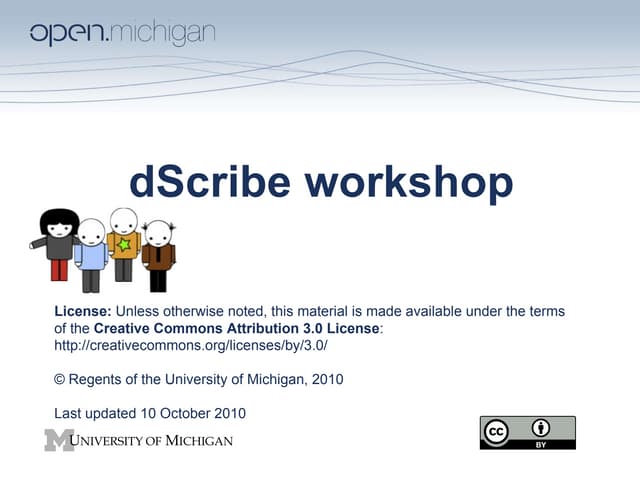 open.michigan

dScribe workshop

License: Unless otherwise noted, this material is made available under the terms of the Creative Commons Attribution 3.0 License: http://creativecommons.org/licenses/by/3.0/

© Regents of the University of Michigan, 2010

Last updated 10 October 2010

M UNIVERSITY OF MICHIGAN

cc BY